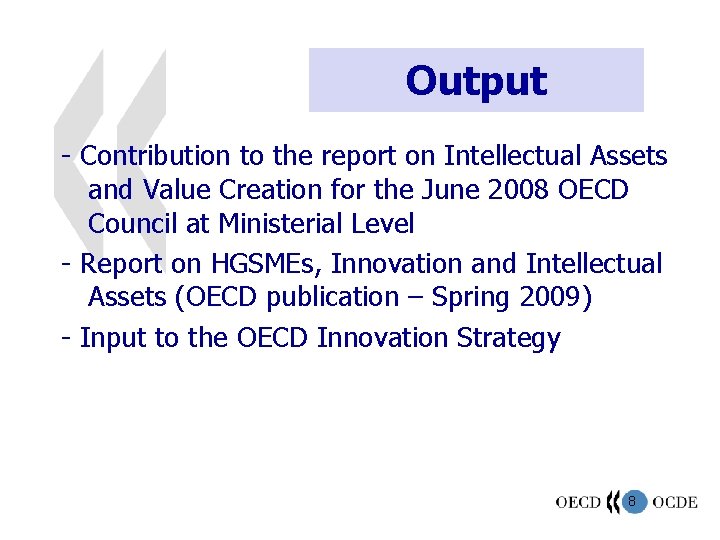 Output

- Contribution to the report on Intellectual Assets and Value Creation for the June 2008 OECD Council at Ministerial Level

- Report on HGSMEs, Innovation and Intellectual Assets (OECD publication – Spring 2009)

- Input to the OECD Innovation Strategy

OECD 8 OCDE